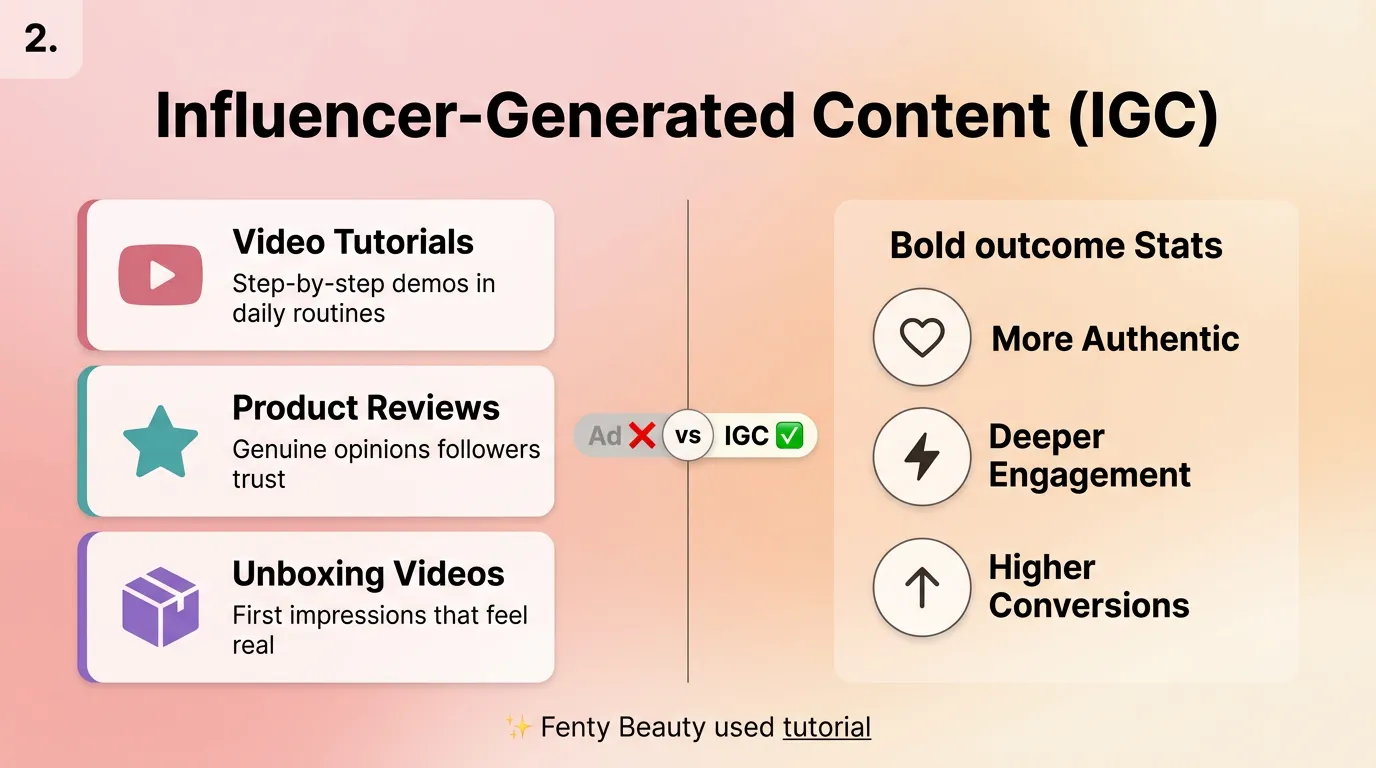 2.

Influencer-Generated Content (IGC)

Video Tutorials
Step-by-step demos in daily routines

Product Reviews
Genuine opinions followers trust

Unboxing Videos
First impressions that feel real

Ad ❌ vs IGC ✅

Bold outcome Stats

More Authentic

Deeper Engagement

Higher Conversions

✨ Fenty Beauty used tutorial